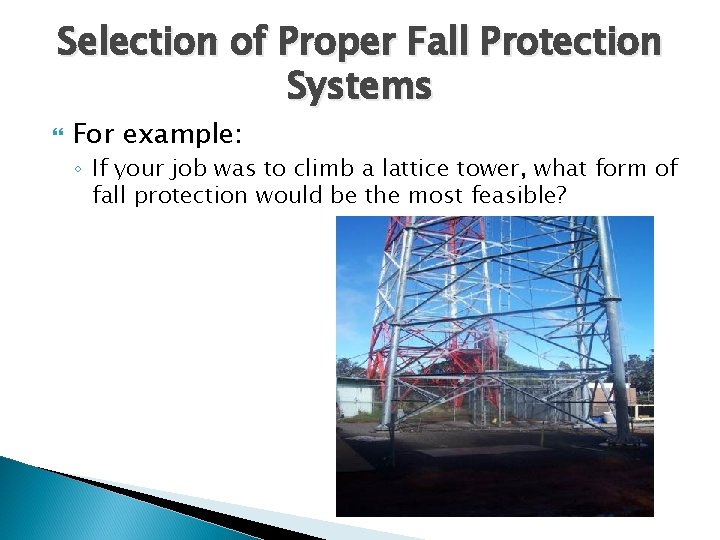 Selection of Proper Fall Protection Systems

For example:

◦ If your job was to climb a lattice tower, what form of fall protection would be the most feasible?